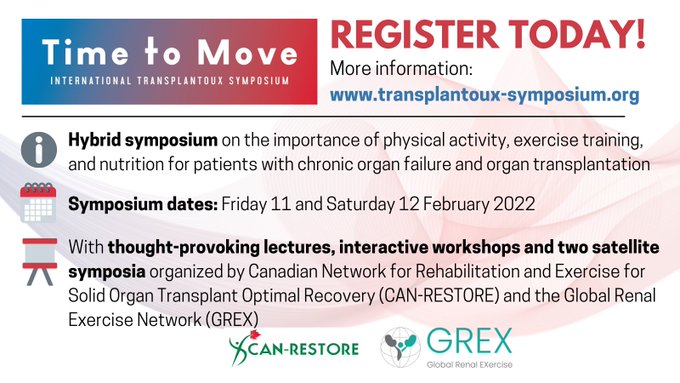 Time to Move
INTERNATIONAL TRANSPLANTOUX SYMPOSIUM

REGISTER TODAY!
More information:
www.transplantoux-symposium.org

Hybrid symposium on the importance of physical activity, exercise training, and nutrition for patients with chronic organ failure and organ transplantation

Symposium dates: Friday 11 and Saturday 12 February 2022

With thought-provoking lectures, interactive workshops and two satellite symposia organized by Canadian Network for Rehabilitation and Exercise for Solid Organ Transplant Optimal Recovery (CAN-RESTORE) and the Global Renal Exercise Network (GREX)

CAN-RESTORE

GREX
Global Renal EXercise